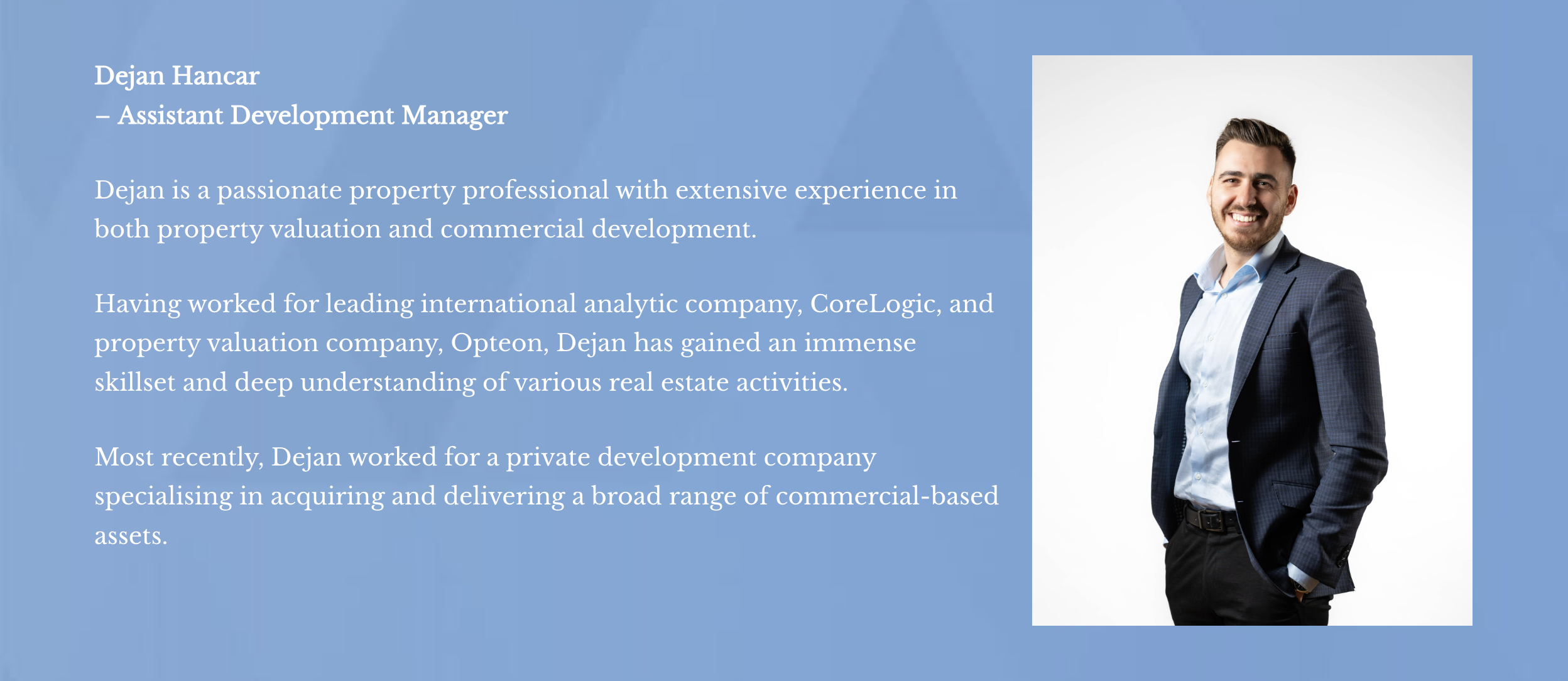 Dejan Hancar
– Assistant Development Manager

Dejan is a passionate property professional with extensive experience in both property valuation and commercial development.

Having worked for leading international analytic company, CoreLogic, and property valuation company, Opteon, Dejan has gained an immense skillset and deep understanding of various real estate activities.

Most recently, Dejan worked for a private development company specialising in acquiring and delivering a broad range of commercial-based assets.